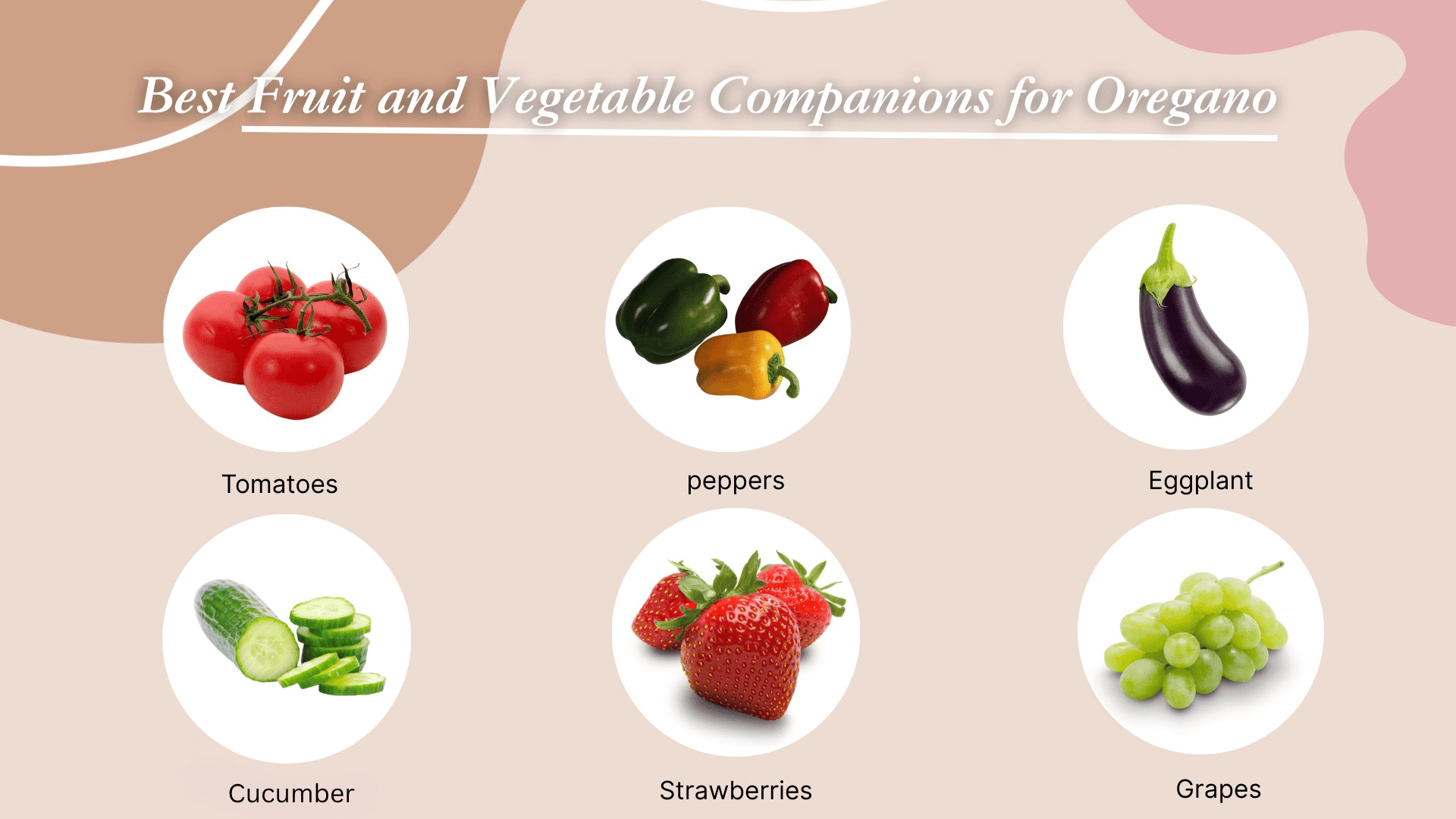 Best Fruit and Vegetable Companions for Oregano

Tomatoes

peppers

Eggplant

Cucumber

Strawberries

Grapes